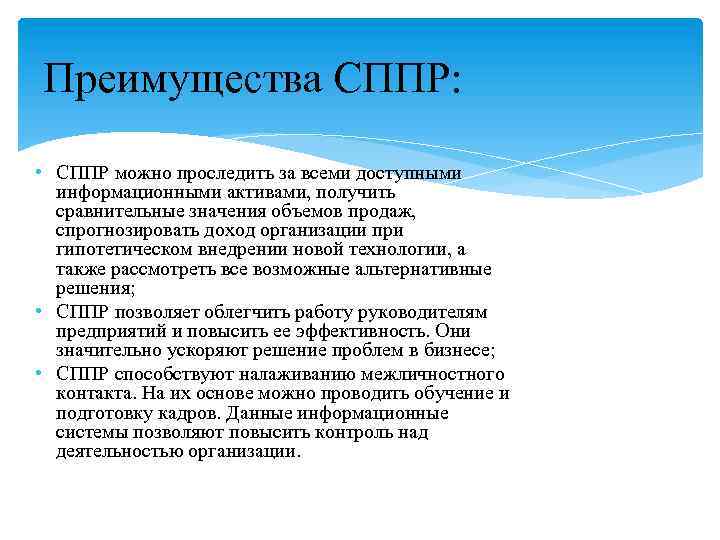 Преимущества СППР:

• СППР можно проследить за всеми доступными информационными активами, получить сравнительные значения объемов продаж, спрогнозировать доход организации при гипотетическом внедрении новой технологии, а также рассмотреть все возможные альтернативные решения;
• СППР позволяет облегчить работу руководителям предприятий и повысить ее эффективность. Они значительно ускоряют решение проблем в бизнесе;
• СППР способствуют налаживанию межличностного контакта. На их основе можно проводить обучение и подготовку кадров. Данные информационные системы позволяют повысить контроль над деятельностью организации.